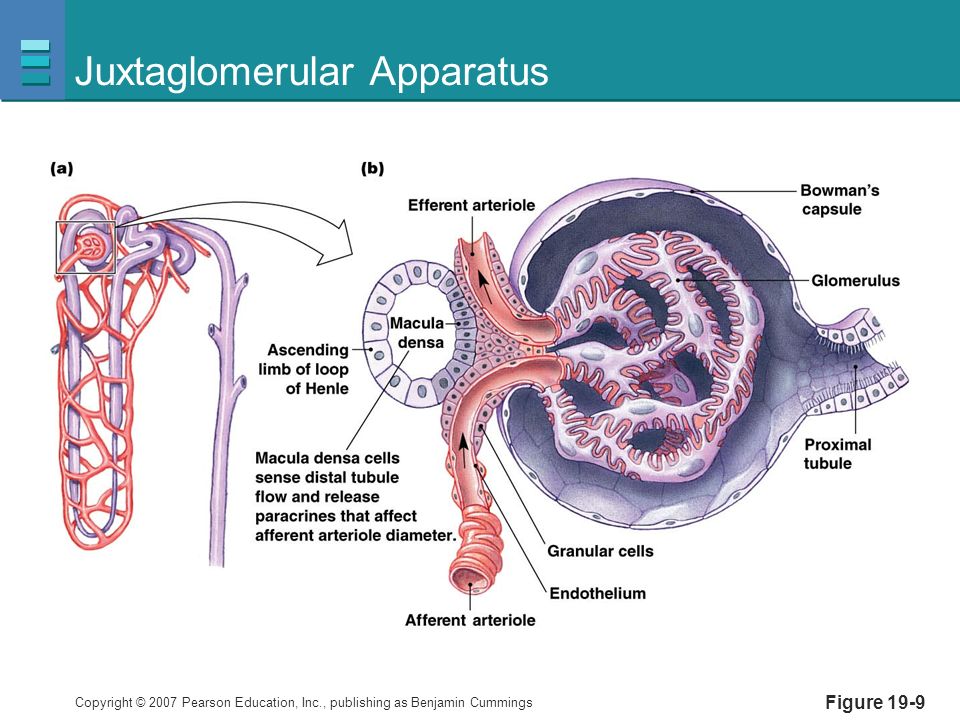 Juxtaglomerular Apparatus

(a)

(b)

Efferent arteriole

Bowman's capsule

Glomerulus

Macula densa

Ascending limb of loop of Henle

Proximal tubule

Macula densa cells sense distal tubule flow and release paracrines that affect afferent arteriole diameter.

Granular cells

Endothelium

Afferent arteriole

Copyright © 2007 Pearson Education, Inc., publishing as Benjamin Cummings

Figure 19-9